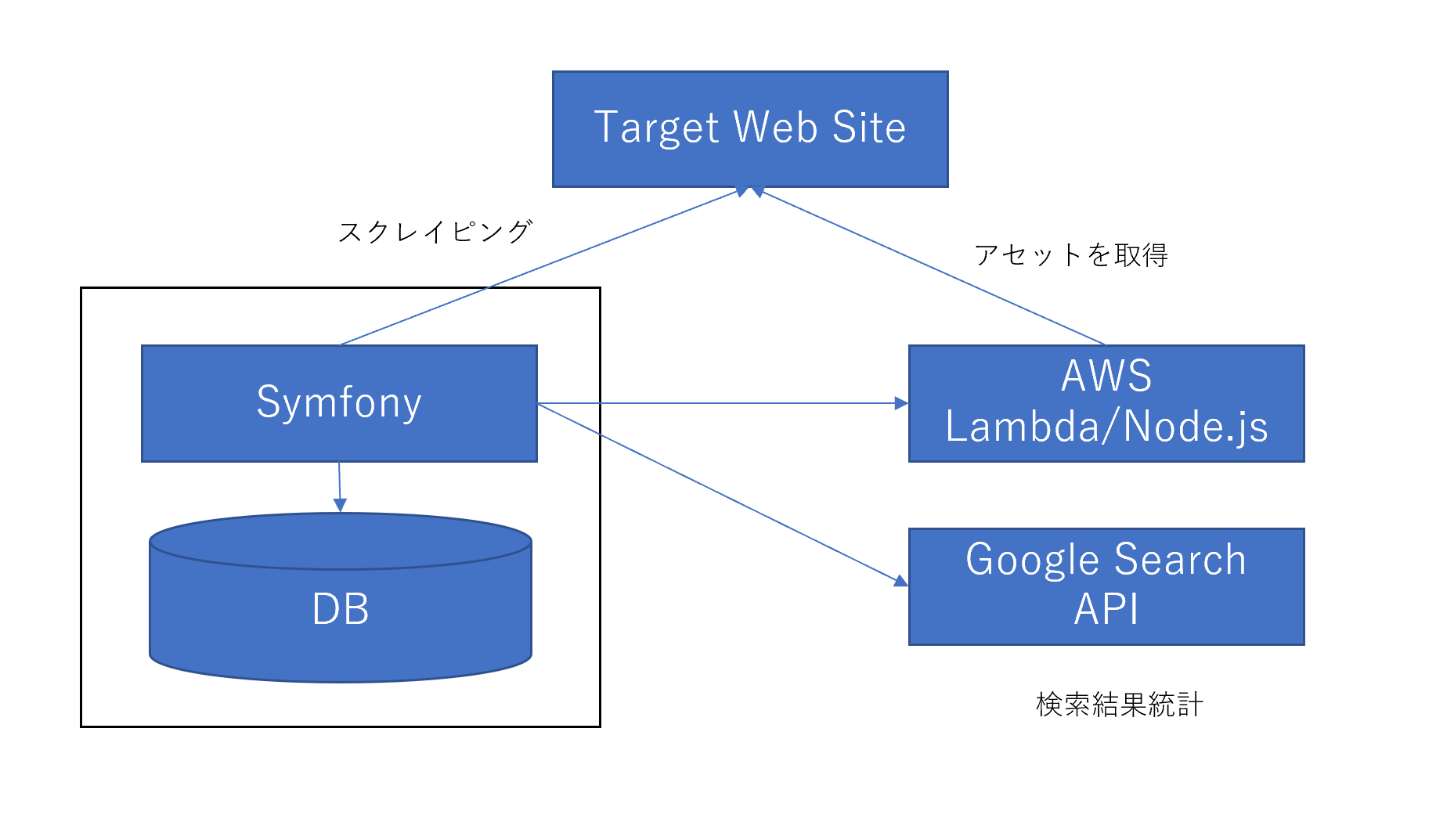 Target Web Site

スクレイピング

アセットを取得

Symfony

AWS Lambda/Node.js

DB

Google Search API

検索結果統計